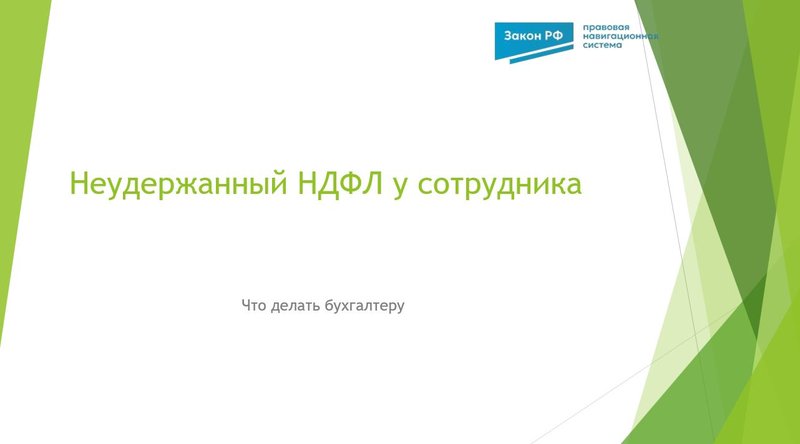 Закон РФ правовая навигационная система

Неудержанный НДФЛ у сотрудника

Что делать бухгалтеру